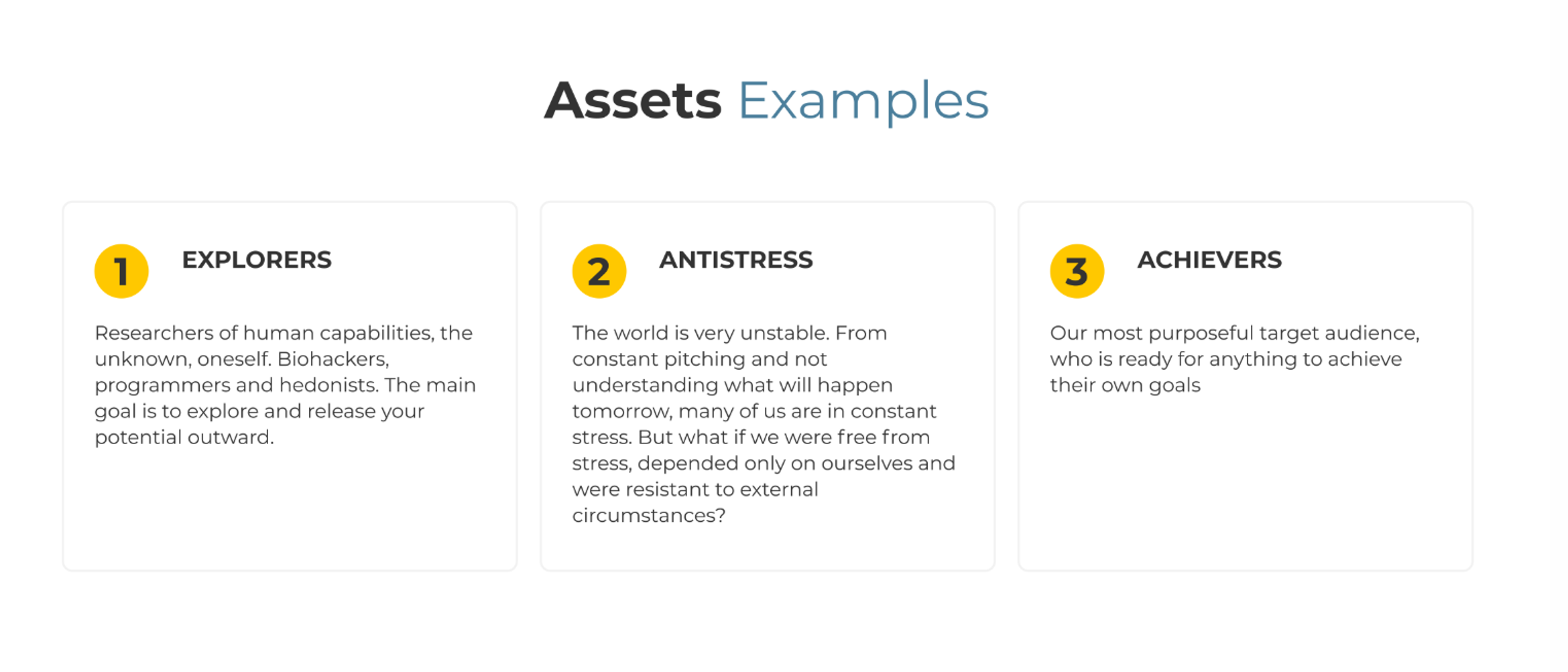 Assets Examples

1 EXPLORERS

Researchers of human capabilities, the unknown, oneself. Biohackers, programmers and hedonists. The main goal is to explore and release your potential outward.

2 ANTISTRESS

The world is very unstable. From constant pitching and not understanding what will happen tomorrow, many of us are in constant stress. But what if we were free from stress, depended only on ourselves and were resistant to external circumstances?

3 ACHIEVERS

Our most purposeful target audience, who is ready for anything to achieve their own goals